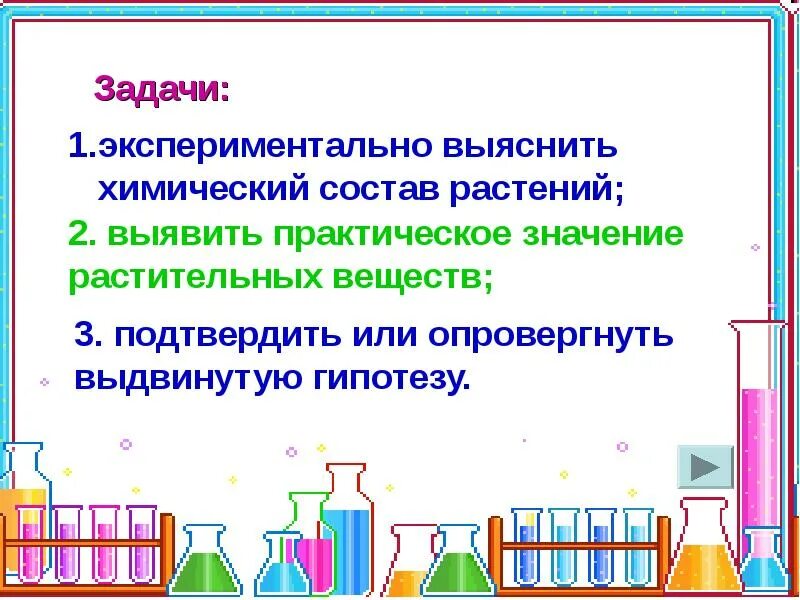 Задачи:

1.экспериментально выяснить химический состав растений;

2. выявить практическое значение растительных веществ;

3. подтвердить или опровергнуть выдвинутую гипотезу.